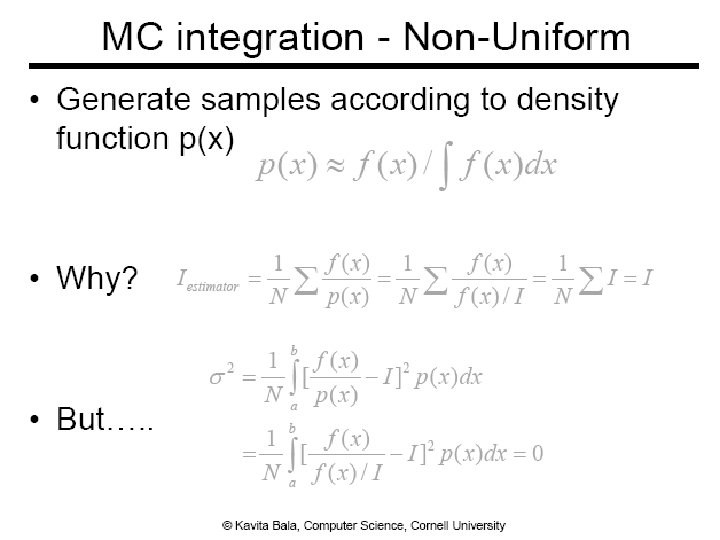 MC integration - Non-Uniform

• Generate samples according to density function p(x)

$p(x) \approx f(x) / \int f(x)dx$

• Why? $I_{estimator} = \frac{1}{N}\sum \frac{f(x)}{p(x)} = \frac{1}{N}\sum \frac{f(x)}{f(x)/I} = \frac{1}{N}\sum I = I$

$\sigma^2 = \frac{1}{N}\int_a^b [\frac{f(x)}{p(x)} - I]^2 p(x)dx$

• But…..

$= \frac{1}{N}\int_a^b [\frac{f(x)}{f(x)/I} - I]^2 p(x)dx = 0$

© Kavita Bala, Computer Science, Cornell University